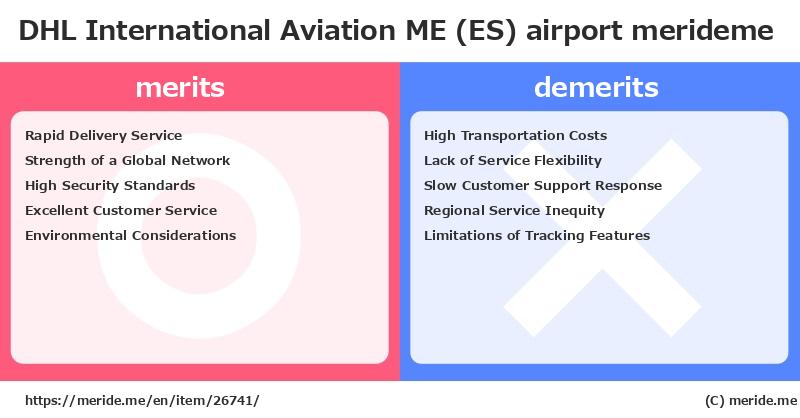 DHL International Aviation ME (ES) airport merideme

merits

Rapid Delivery Service
Strength of a Global Network
High Security Standards
Excellent Customer Service
Environmental Considerations

demerits

High Transportation Costs
Lack of Service Flexibility
Slow Customer Support Response
Regional Service Inequity
Limitations of Tracking Features

https://meride.me/en/item/26741/

(C) meride.me